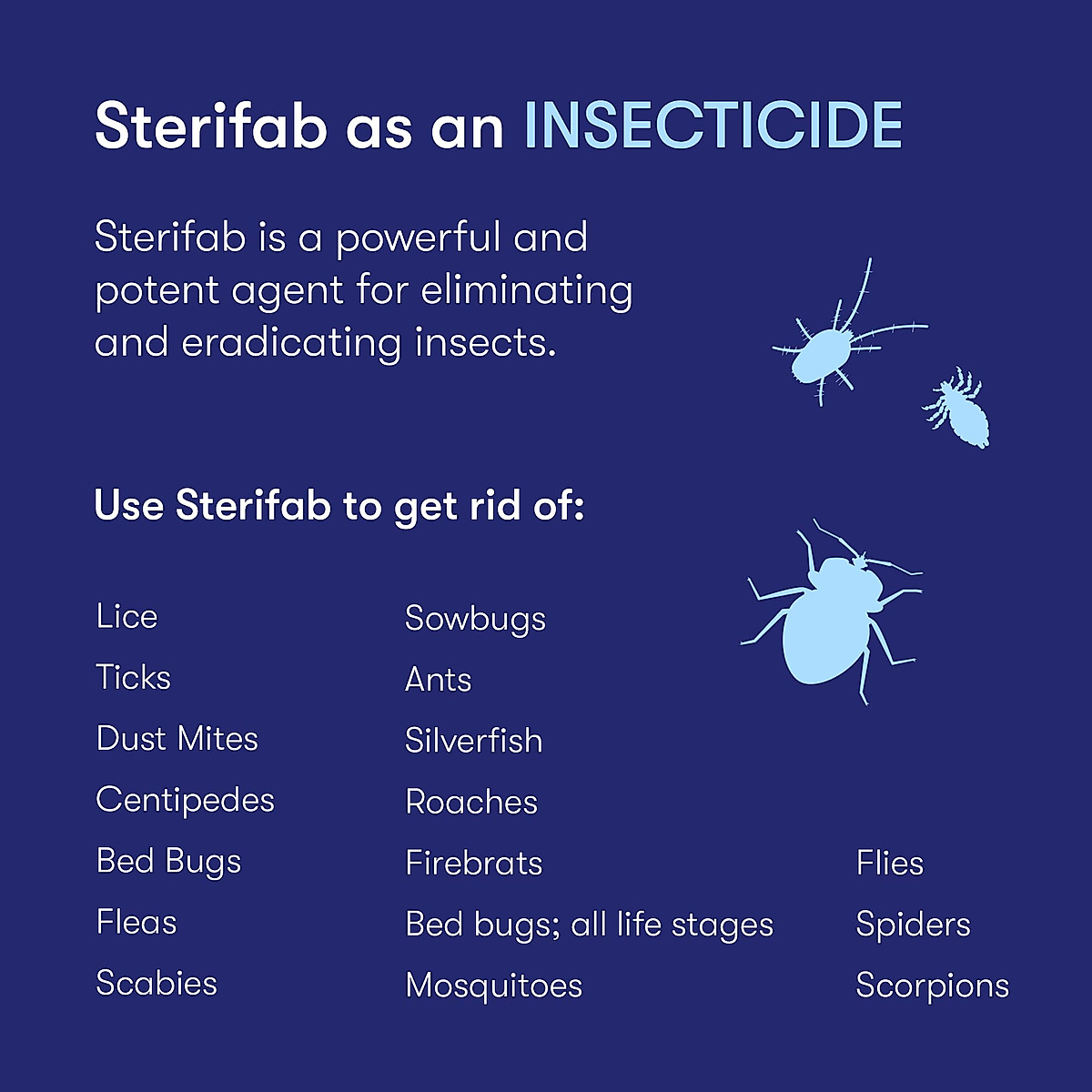 Sterifab as an INSECTICIDE

Sterifab is a powerful and potent agent for eliminating and eradicating insects.

Use Sterifab to get rid of:

Lice
Ticks
Dust Mites
Centipedes
Bed Bugs
Fleas
Scabies

Sowbugs
Ants
Silverfish
Roaches
Firebrats
Bed bugs; all life stages
Mosquitoes

Flies
Spiders
Scorpions